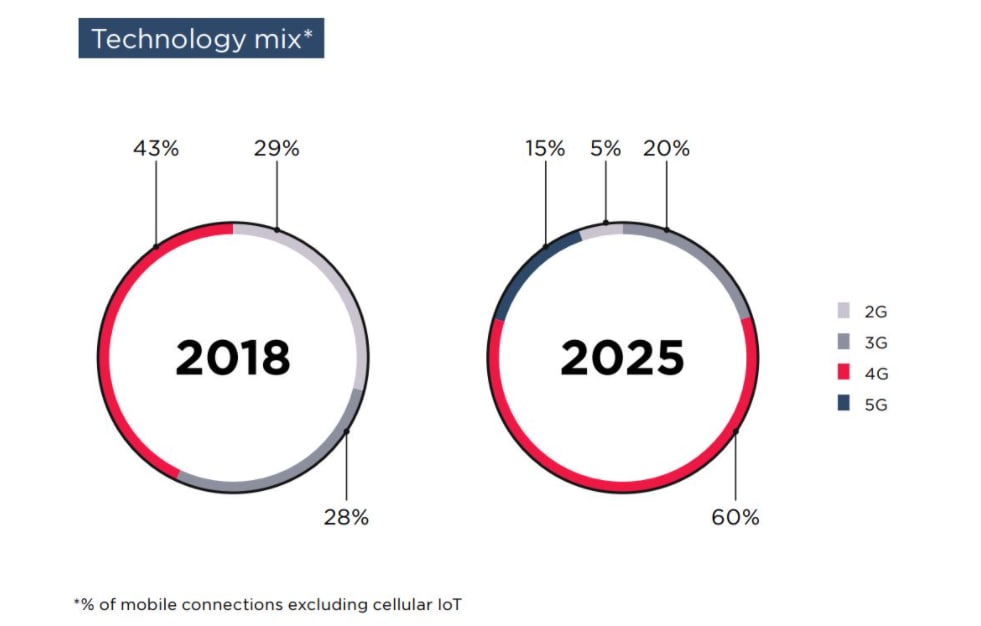 Technology mix*

43%
29%
2018
28%

15%
5%
20%
2025
60%

2G
3G
4G
5G

*% of mobile connections excluding cellular IoT